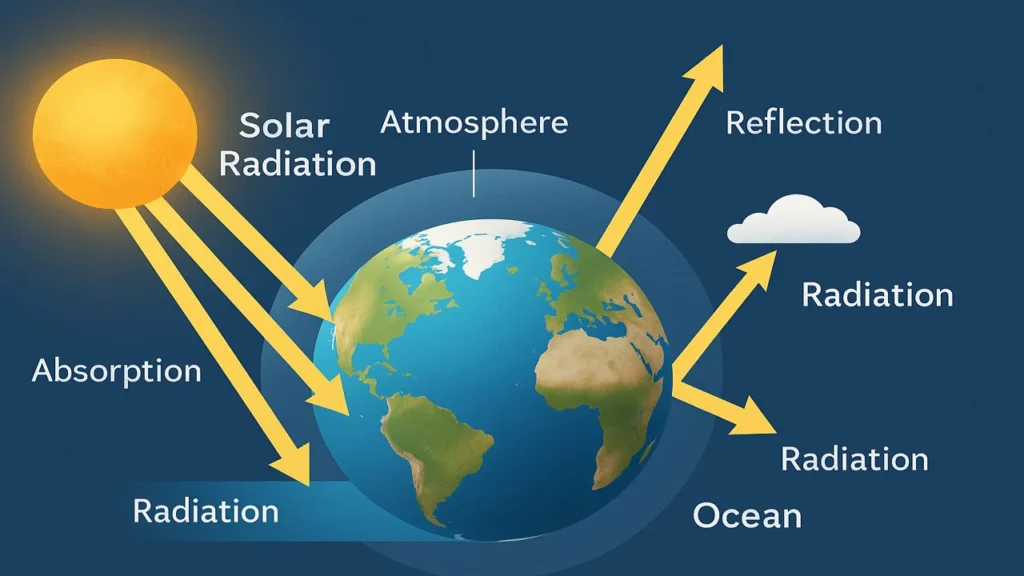 Solar Radiation

Atmosphere

Reflection

Radiation

Absorption

Radiation

Radiation

Ocean